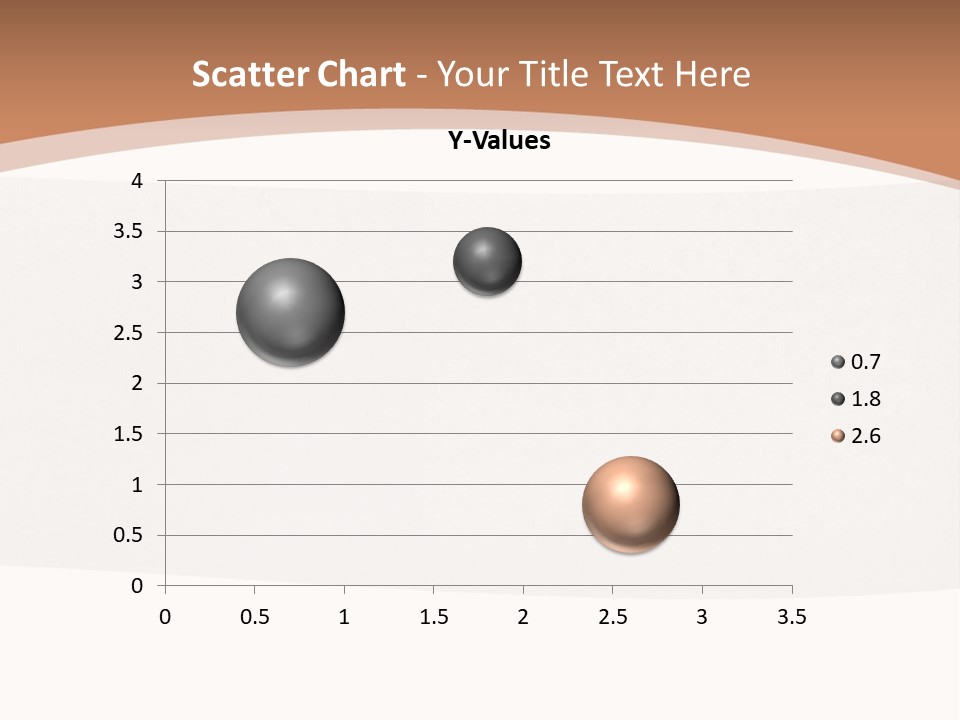 Scatter Chart - Your Title Text Here

Y-Values

4
3.5
3
2.5
2
1.5
1
0.5
0

0 0.5 1 1.5 2 2.5 3 3.5

0.7
1.8
2.6